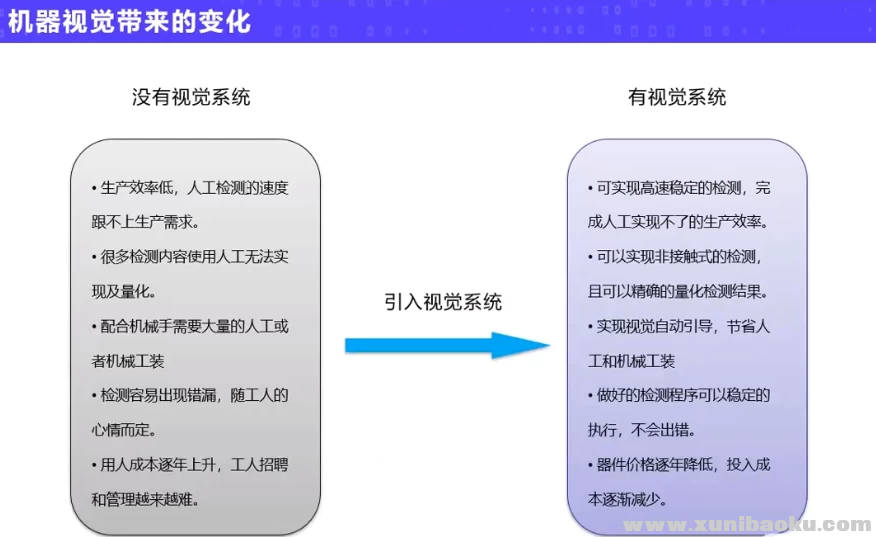 机器视觉带来的变化

没有视觉系统

• 生产效率低，人工检测的速度跟不上生产需求。

• 很多检测内容使用人工无法实现及量化。

• 配合机械手需要大量的人工或者机械工装

• 检测容易出现错漏，随工人的心情而定。

• 用人成本逐年上升，工人招聘和管理越来越难。

引入视觉系统

有视觉系统

• 可实现高速稳定的检测，完成人工实现不了的生产效率。

• 可以实现非接触式的检测，且可以精确的量化检测结果。

• 实现视觉自动引导，节省人工和机械工装

• 做好的检测程序可以稳定的执行，不会出错。

• 器件价格逐年降低，投入成本逐渐减少。

www.xunibaoku.com